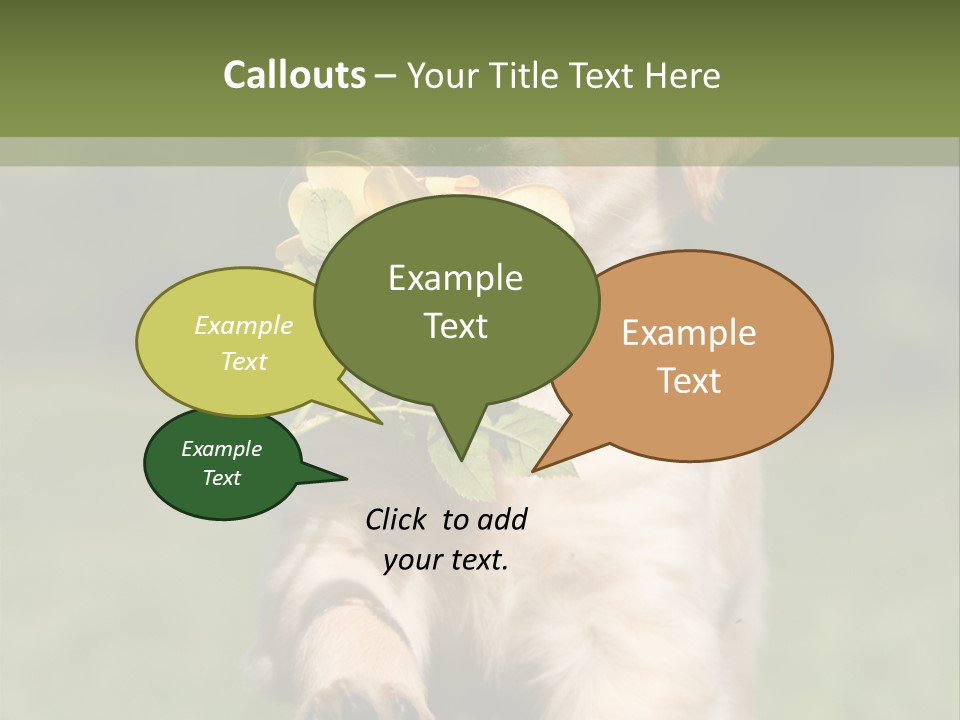 Callouts – Your Title Text Here

Example Text

Example Text

Example Text

Example Text

Click to add your text.